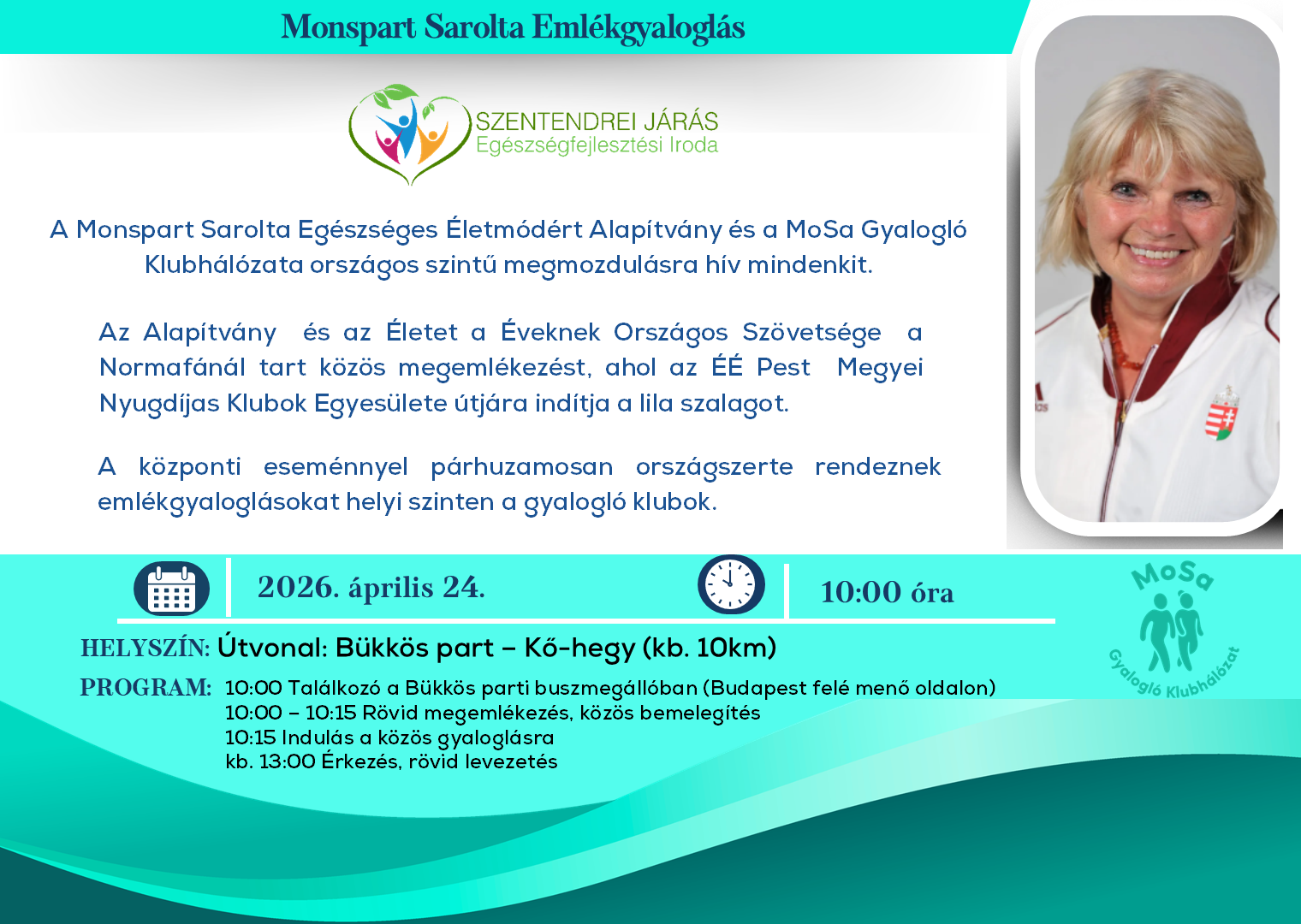 Monspart Sarolta Emlékgyaloglás

SZENTENDREI JÁRÁS
Egészségfejlesztési Iroda

A Monspart Sarolta Egészséges Életmódért Alapítvány és a MoSa Gyalogló Klubhálózata országos szintű megmozdulásra hív mindenkit.

Az Alapítvány és az Életet a Éveknek Országos Szövetsége a Normafánál tart közös megemlékezést, ahol az ÉÉ Pest Megyei Nyugdíjas Klubok Egyesülete útjára indítja a lila szalagot.

A központi eseménnyel párhuzamosan országszerte rendeznek emlékgyaloglásokat helyi szinten a gyalogló klubok.

2026. április 24.

10:00 óra

MoSa
Gyalogló Klubhálózat

HELYSZÍN: Útvonal: Bükkös part – Kő-hegy (kb. 10km)

PROGRAM: 10:00 Találkozó a Bükkös parti buszmegállóban (Budapest felé menő oldalon)
10:00 – 10:15 Rövid megemlékezés, közös bemelegítés
10:15 Indulás a közös gyaloglásra
kb. 13:00 Érkezés, rövid levezetés